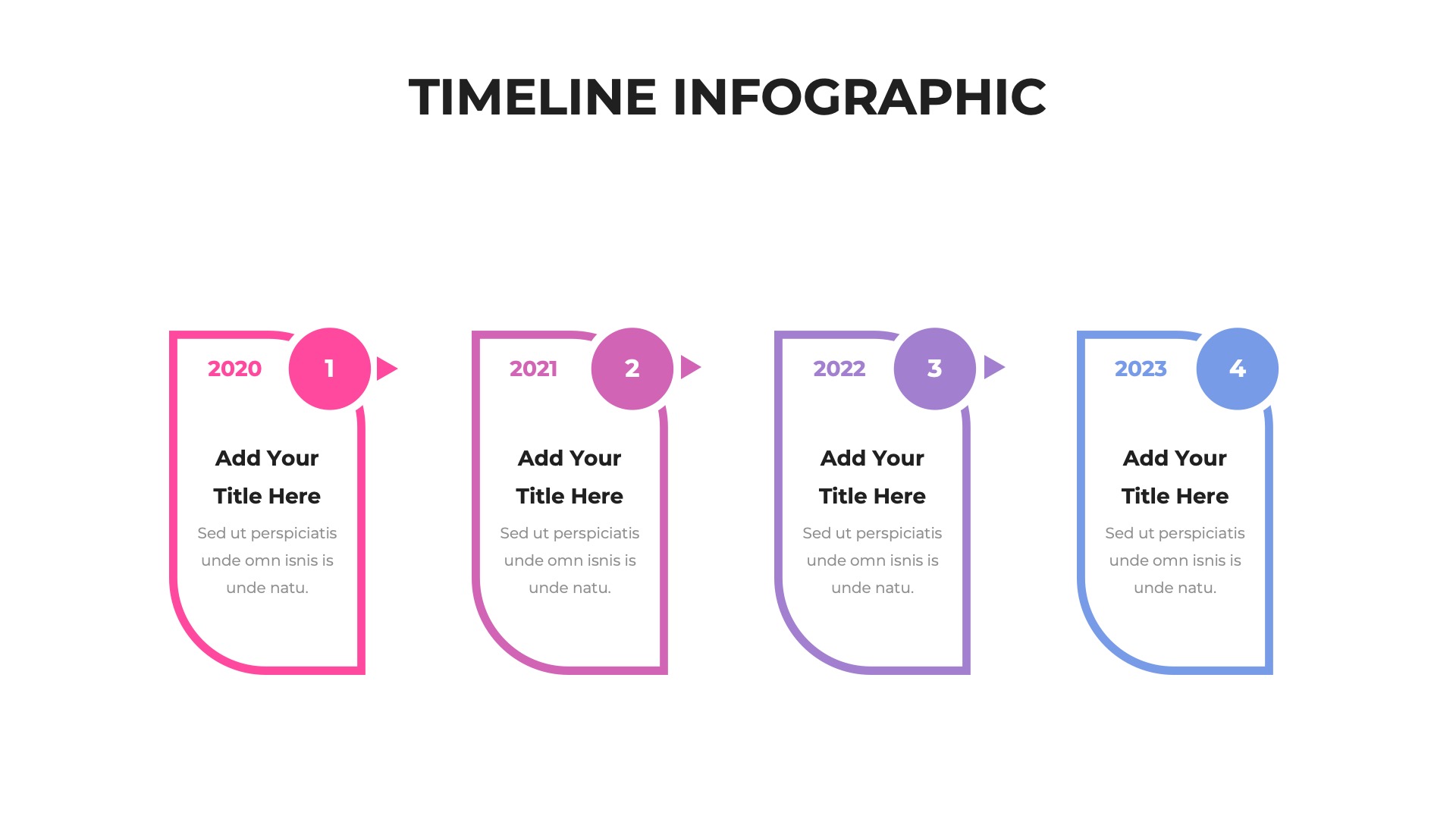 TIMELINE INFOGRAPHIC

2020 1

Add Your Title Here

Sed ut perspiciatis unde omn isnis is unde natu.

2021 2

Add Your Title Here

Sed ut perspiciatis unde omn isnis is unde natu.

2022 3

Add Your Title Here

Sed ut perspiciatis unde omn isnis is unde natu.

2023 4

Add Your Title Here

Sed ut perspiciatis unde omn isnis is unde natu.